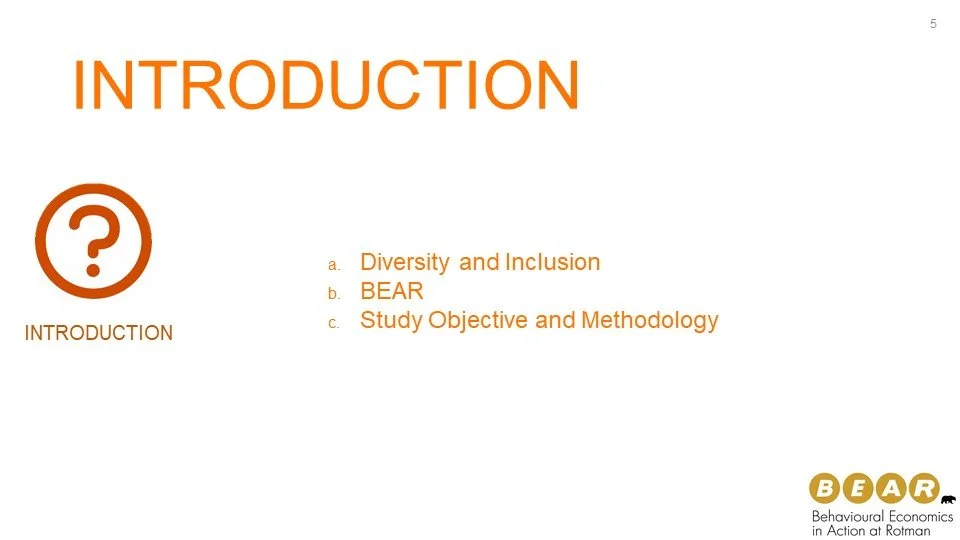 5

INTRODUCTION

?

INTRODUCTION

a. Diversity and Inclusion
b. BEAR
c. Study Objective and Methodology

BEAR
Behavioural Economics in Action at Rotman